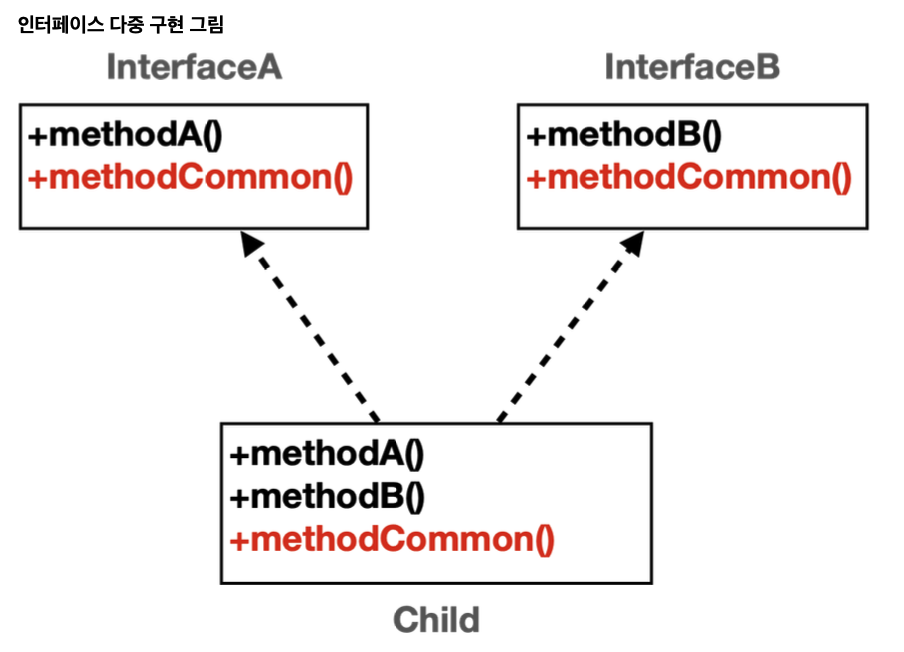 인터페이스 다중 구현 그림

InterfaceA

+methodA()
+methodCommon()

InterfaceB

+methodB()
+methodCommon()

+methodA()
+methodB()
+methodCommon()

Child